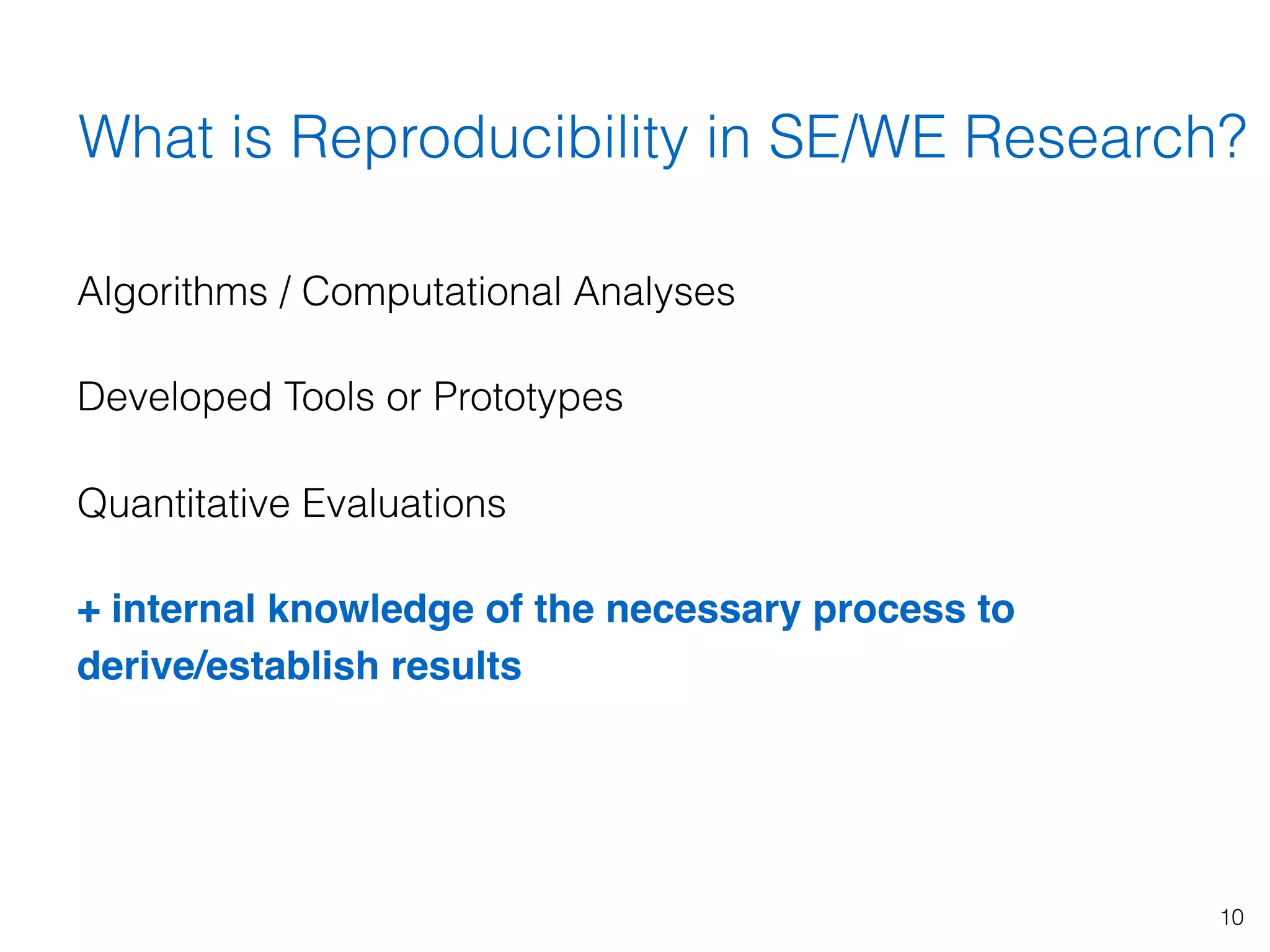 What is Reproducibility in SE/WE Research?

Algorithms / Computational Analyses

Developed Tools or Prototypes

Quantitative Evaluations

+ internal knowledge of the necessary process to derive/establish results

10